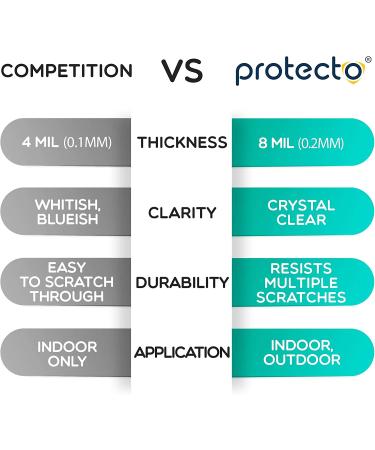 | COMPETITION | VS | protecto® |
|---|---|---|
| 4 MIL (0.1MM) | THICKNESS | 8 MIL (0.2MM) |
| WHITISH, BLUEISH | CLARITY | CRYSTAL CLEAR |
| EASY TO SCRATCH THROUGH | DURABILITY | RESISTS MULTIPLE SCRATCHES |
| INDOOR ONLY | APPLICATION | INDOOR, OUTDOOR |